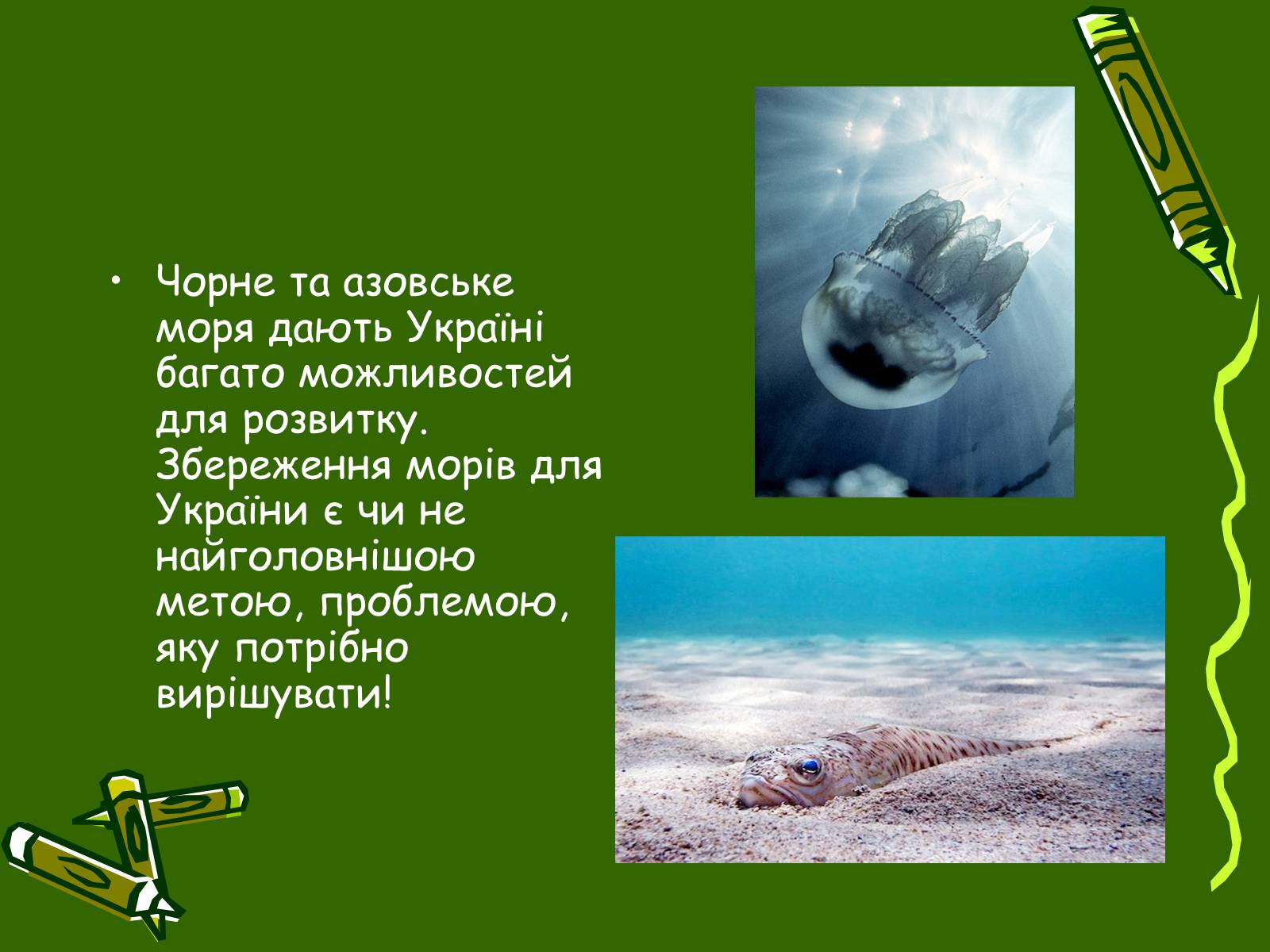 • Чорне та азовське моря дають Україні багато можливостей для розвитку. Збереження морів для України є чи не найголовнішою метою, проблемою, яку потрібно вирішувати!